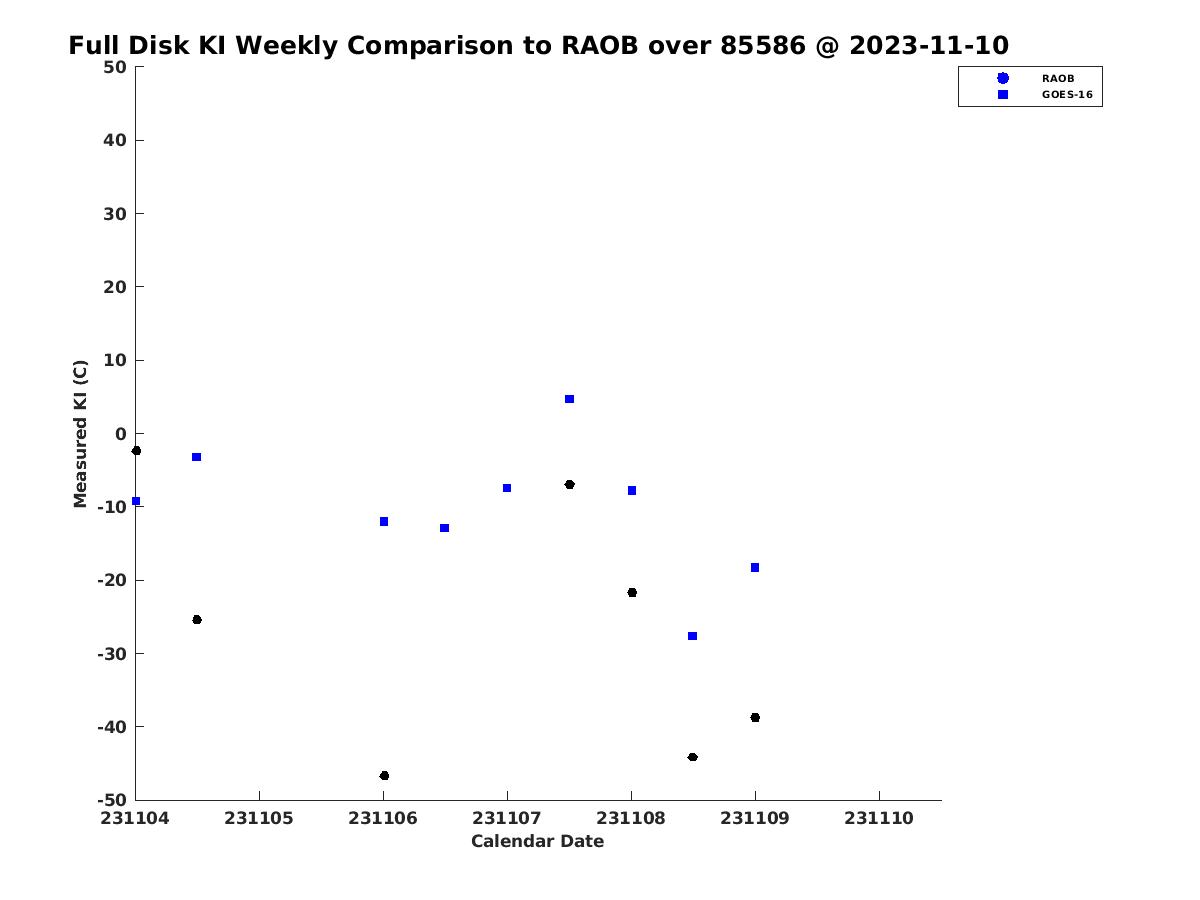 Full Disk KI Weekly Comparison to RAOB over 85586 @ 2023-11-10

RAOB
GOES-16

Measured KI (C)

50
40
30
20
10
0
-10
-20
-30
-40
-50

231104
231105
231106
231107
231108
231109
231110

Calendar Date